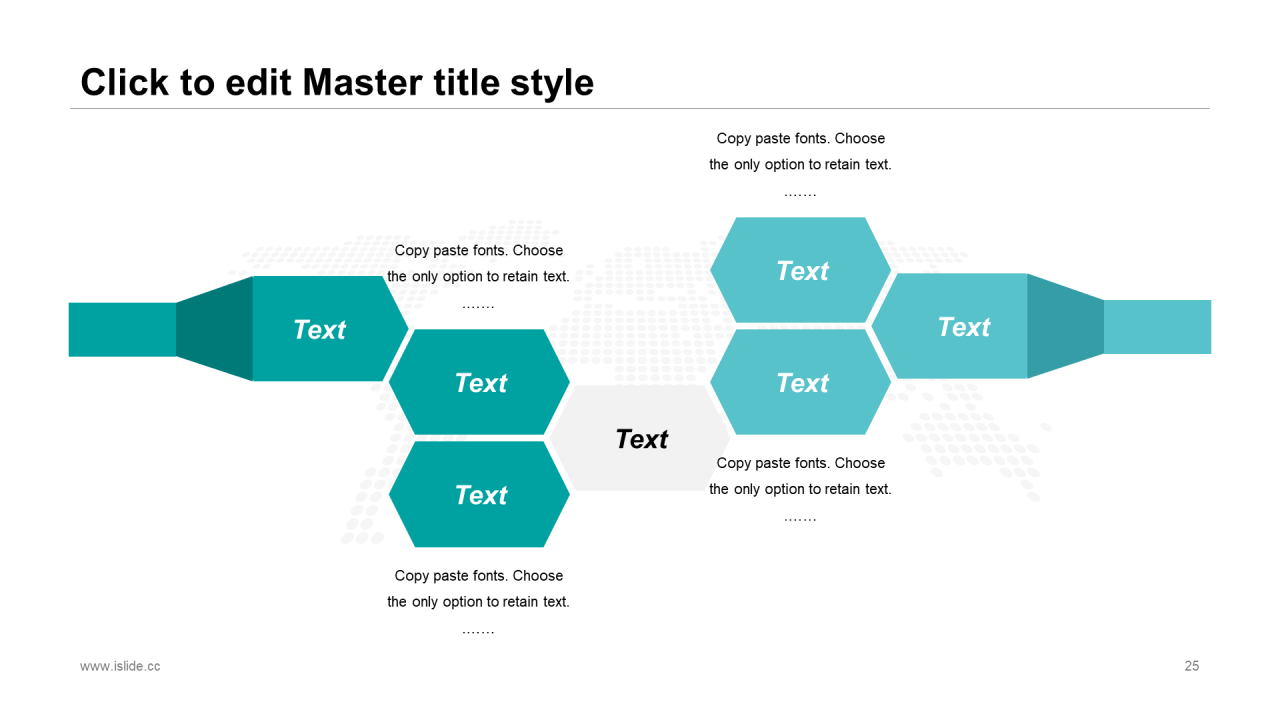 Click to edit Master title style

Copy paste fonts. Choose the only option to retain text. …….

Copy paste fonts. Choose the only option to retain text. …….

Text

Text

Text

Text

Text

Text

Text

Copy paste fonts. Choose the only option to retain text. …….

Copy paste fonts. Choose the only option to retain text. …….

www.islide.cc

25